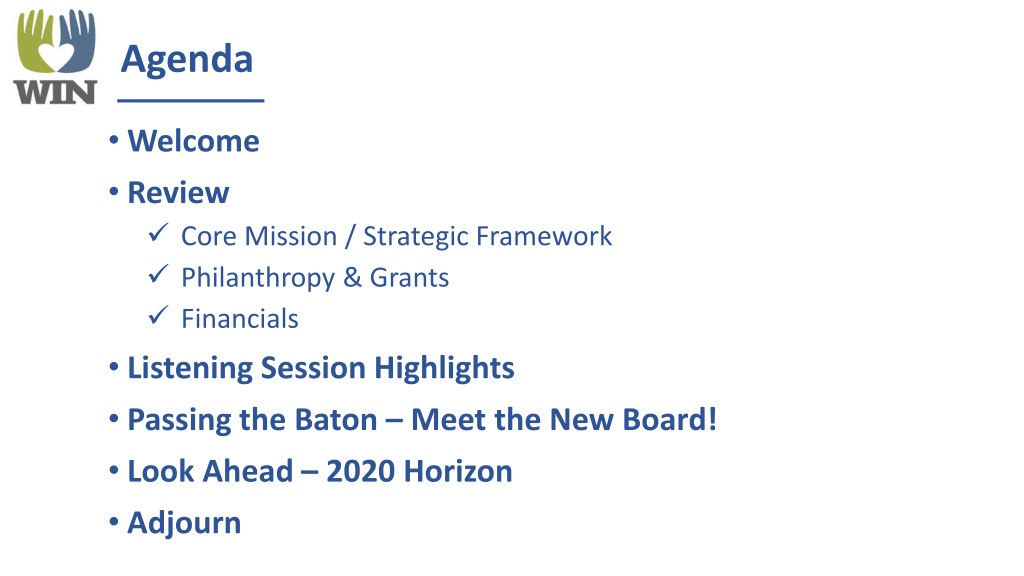 WIN

Agenda

• Welcome
• Review
✓ Core Mission / Strategic Framework
✓ Philanthropy & Grants
✓ Financials
• Listening Session Highlights
• Passing the Baton – Meet the New Board!
• Look Ahead – 2020 Horizon
• Adjourn